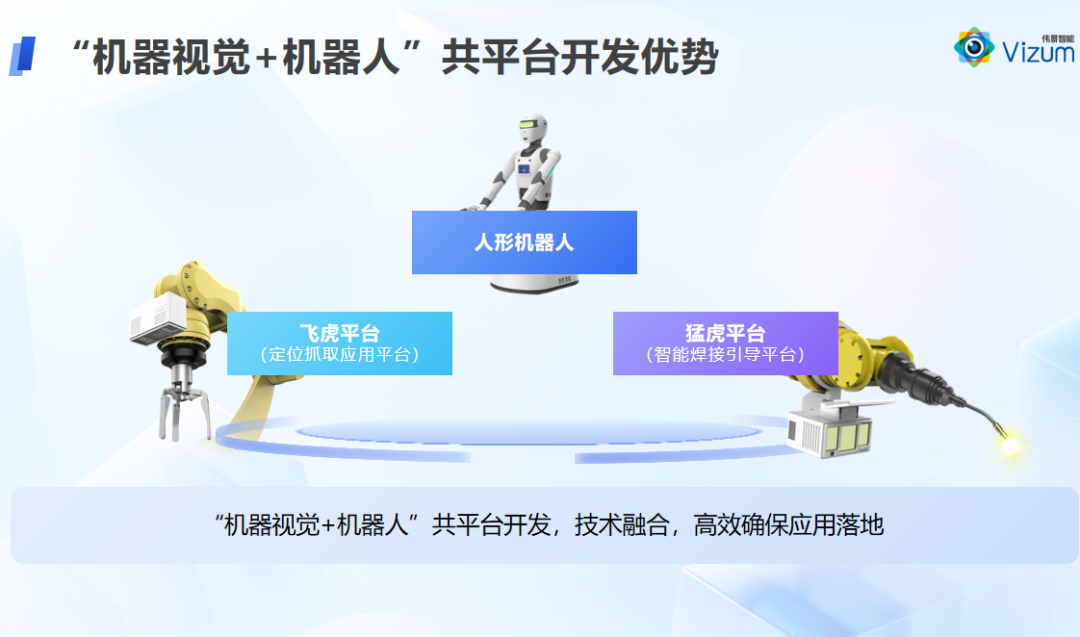 “机器视觉+机器人”共平台开发优势

伟景智能
Vizum

人形机器人

飞虎平台
（定位抓取应用平台）

猛虎平台
（智能焊接引导平台）

“机器视觉+机器人”共平台开发，技术融合，高效确保应用落地